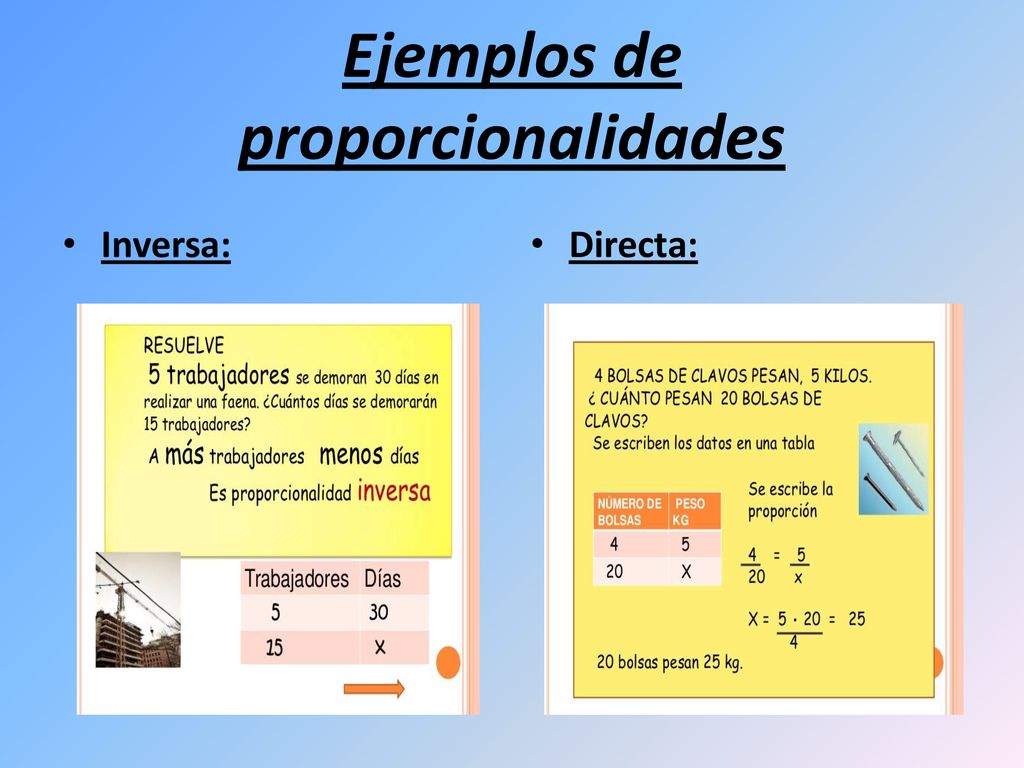 Ejemplos de proporcionalidades

• Inversa:

RESUELVE
5 trabajadores se demoran 30 días en realizar una faena. ¿Cuántos días se demorarán 15 trabajadores?
A más trabajadores menos días
Es proporcionalidad inversa

| Trabajadores | Días |
|---|---|
| 5 | 30 |
| 15 | x |

• Directa:

4 BOLSAS DE CLAVOS PESAN, 5 KILOS.
¿ CUÁNTO PESAN 20 BOLSAS DE CLAVOS?
Se escriben los datos en una tabla

| NÚMERO DE BOLSAS | PESO KG |
|---|---|
| 4 | 5 |
| 20 | X |

Se escribe la proporción

$\frac{4}{20} = \frac{5}{x}$

$X = \frac{5 \cdot 20}{4} = 25$

20 bolsas pesan 25 kg.